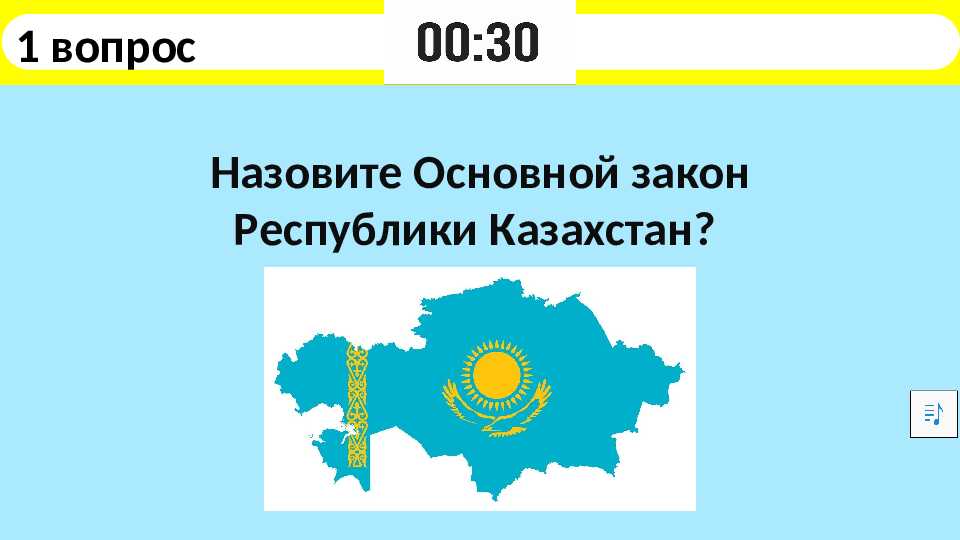 1 вопрос

00:30

Назовите Основной закон Республики Казахстан?